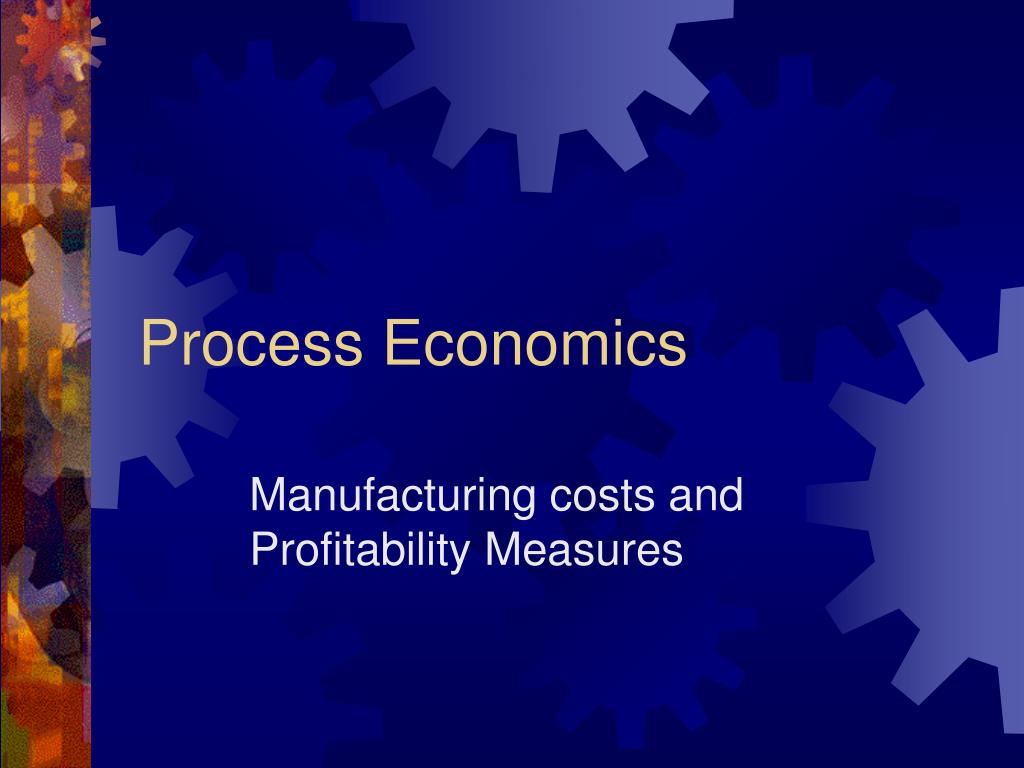 Process Economics

Manufacturing costs and Profitability Measures